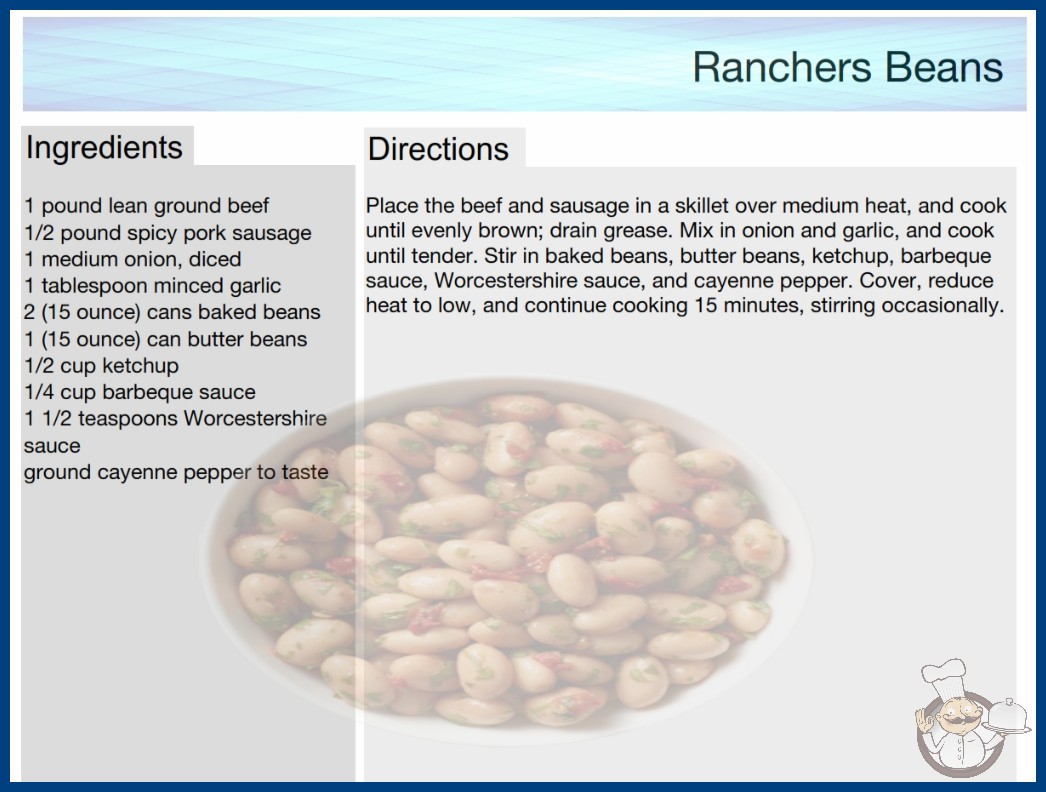 Ranchers Beans

Ingredients

1 pound lean ground beef
1/2 pound spicy pork sausage
1 medium onion, diced
1 tablespoon minced garlic
2 (15 ounce) cans baked beans
1 (15 ounce) can butter beans
1/2 cup ketchup
1/4 cup barbeque sauce
1 1/2 teaspoons Worcestershire sauce
ground cayenne pepper to taste

Directions

Place the beef and sausage in a skillet over medium heat, and cook until evenly brown; drain grease. Mix in onion and garlic, and cook until tender. Stir in baked beans, butter beans, ketchup, barbeque sauce, Worcestershire sauce, and cayenne pepper. Cover, reduce heat to low, and continue cooking 15 minutes, stirring occasionally.